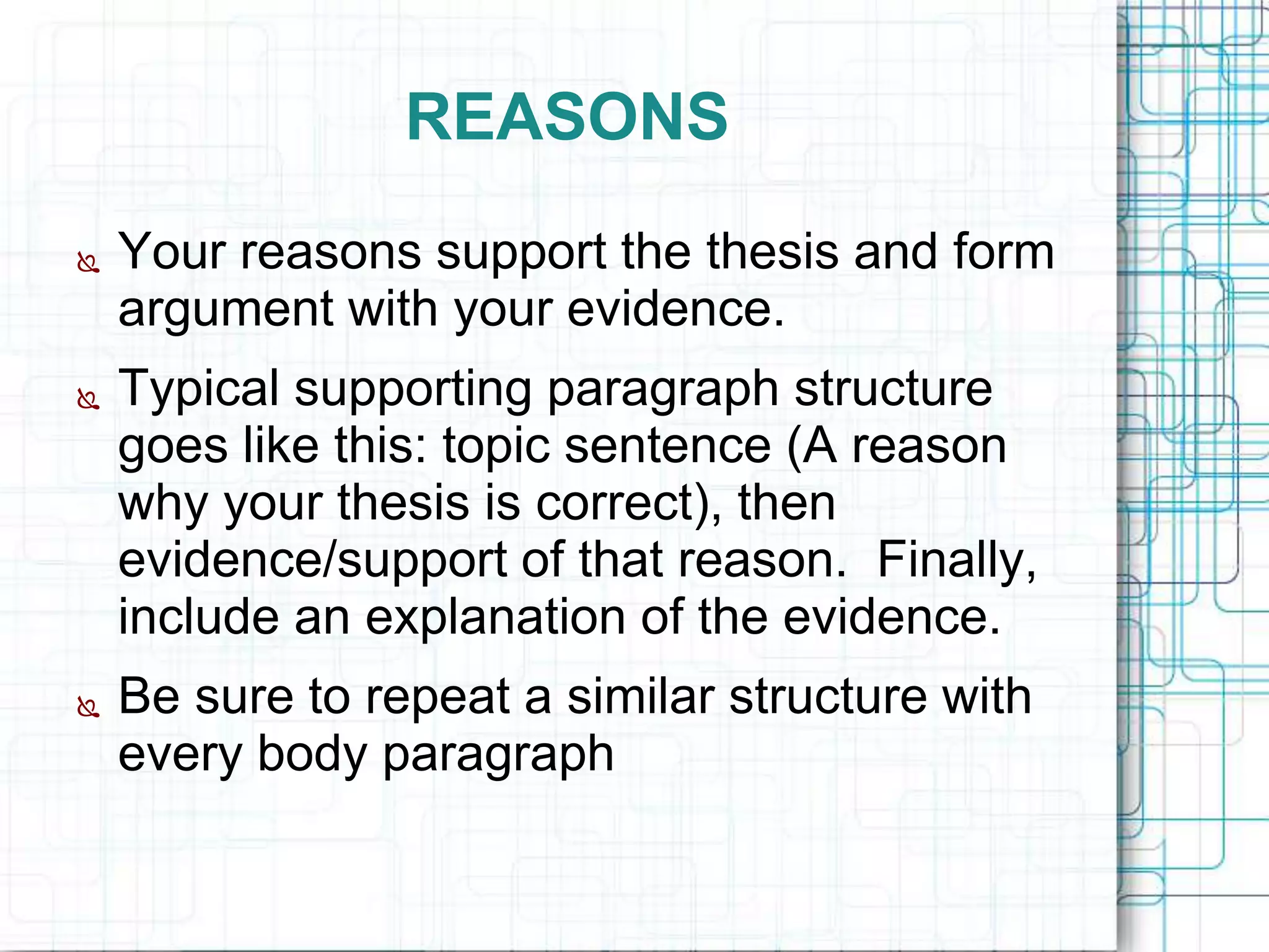 REASONS

Your reasons support the thesis and form argument with your evidence.

Typical supporting paragraph structure goes like this: topic sentence (A reason why your thesis is correct), then evidence/support of that reason.  Finally, include an explanation of the evidence.

Be sure to repeat a similar structure with every body paragraph